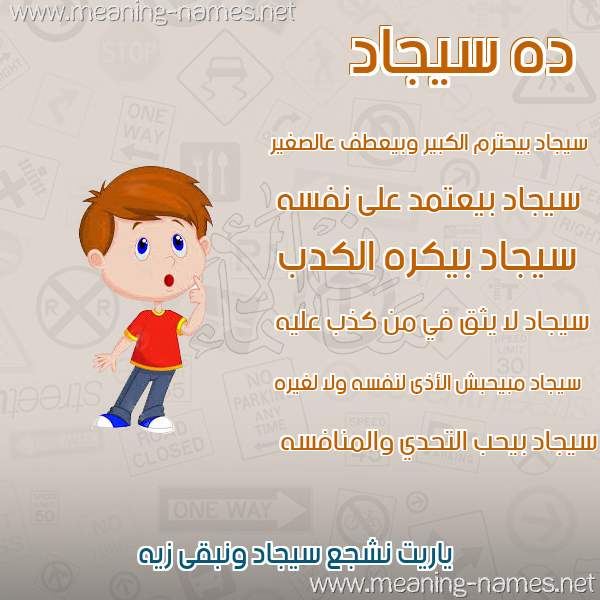 www.meaning-names.net

ده سيجاد

سيجاد بيحترم الكبير وبيعطف عالصغير

سيجاد بيعتمد على نفسه

سيجاد بيكره الكدب

سيجاد لا يثق في من كذب عليه

سيجاد مبيحبش الأذى لنفسه ولا لغيره

سيجاد بيحب التحدي والمنافسه

ياريت نشجع سيجاد ونبقى زيه

www.meaning-names.net